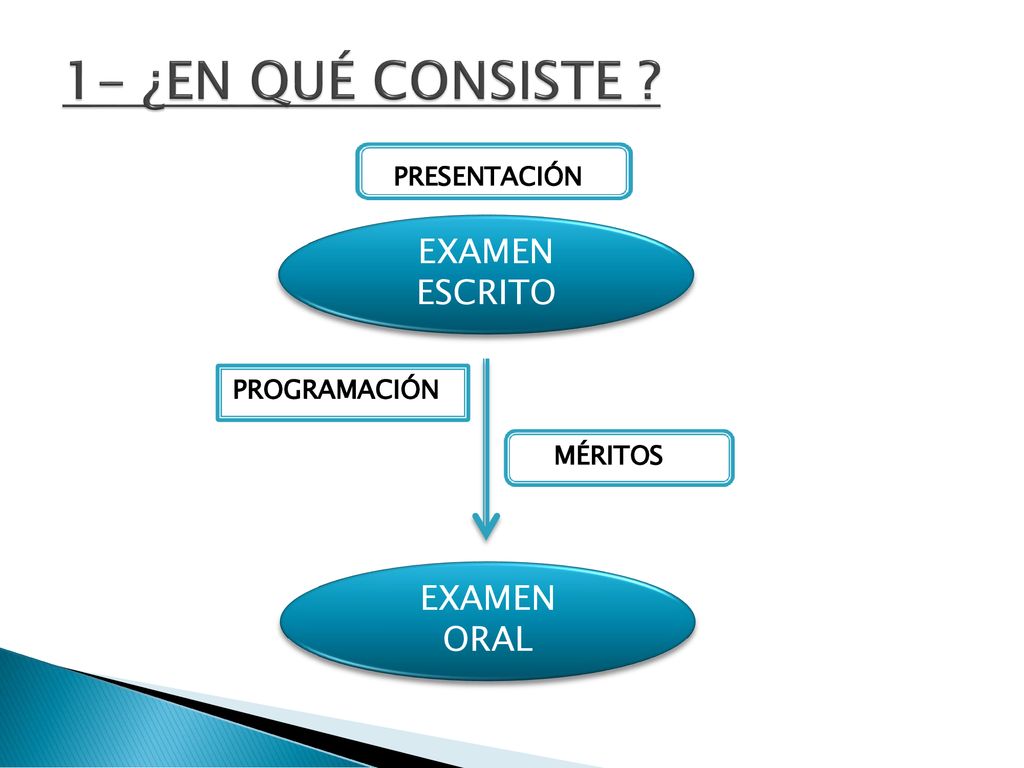 1- ¿EN QUÉ CONSISTE ?

PRESENTACIÓN

EXAMEN ESCRITO

PROGRAMACIÓN

MÉRITOS

EXAMEN ORAL